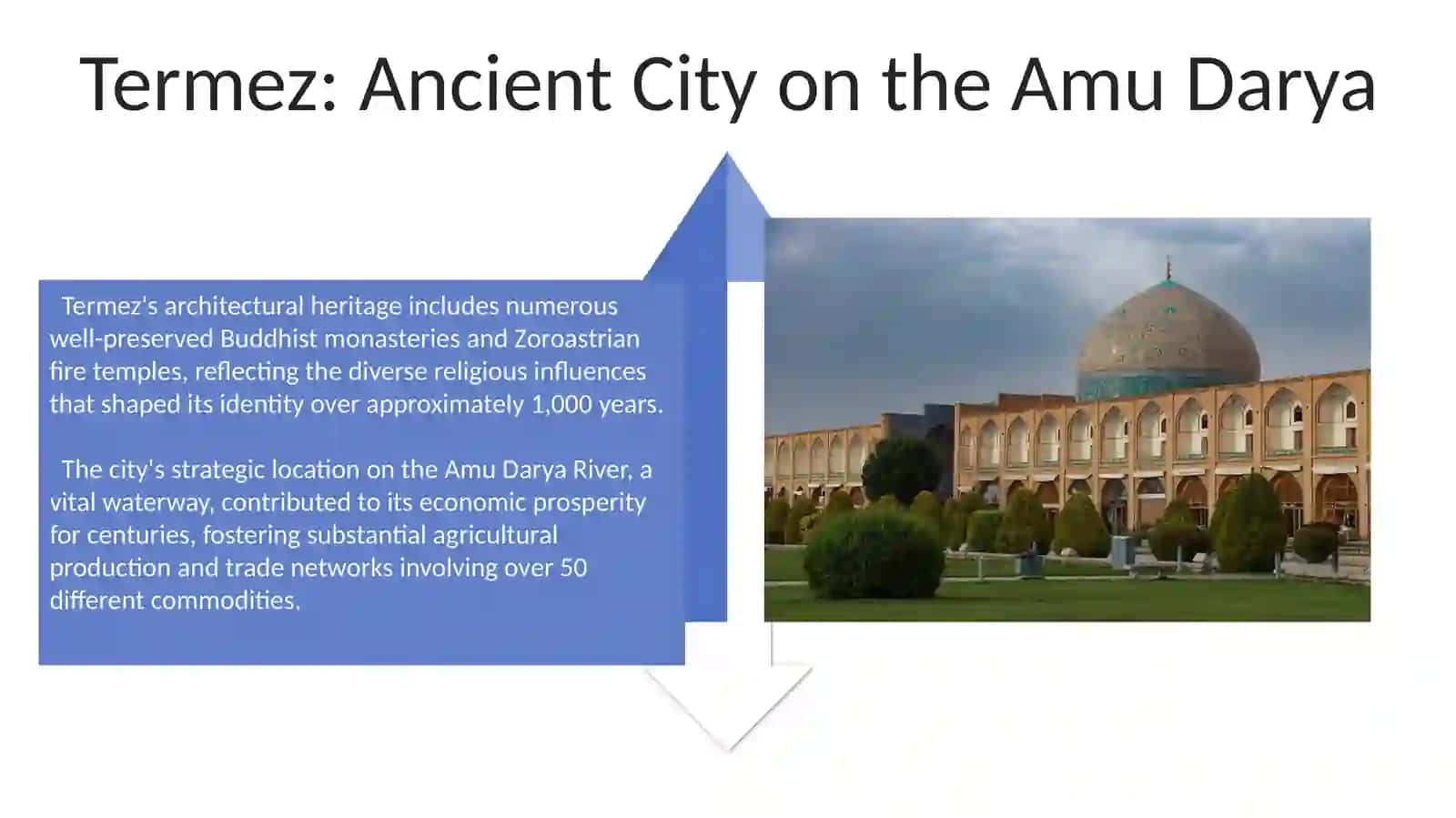 Termez: Ancient City on the Amu Darya

Termez's architectural heritage includes numerous well-preserved Buddhist monasteries and Zoroastrian fire temples, reflecting the diverse religious influences that shaped its identity over approximately 1,000 years.

The city's strategic location on the Amu Darya River, a vital waterway, contributed to its economic prosperity for centuries, fostering substantial agricultural production and trade networks involving over 50 different commodities.